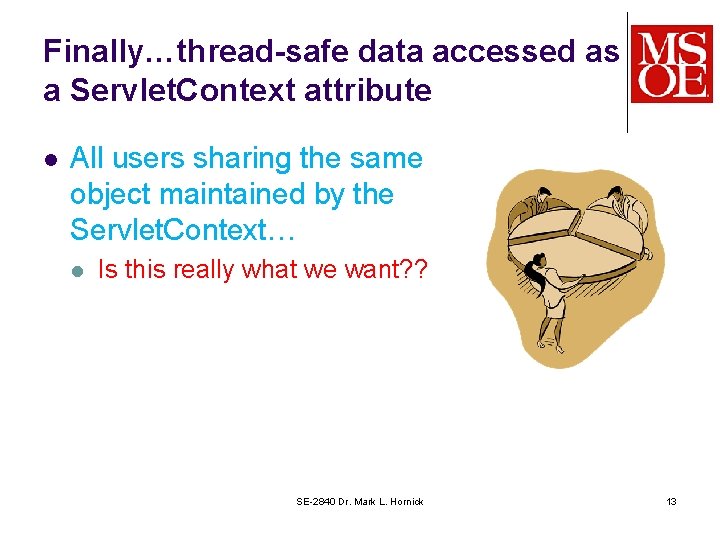 Finally…thread-safe data accessed as a ServletContext attribute

MSOE

- All users sharing the same object maintained by the ServletContext…
  - Is this really what we want??

SE-2840 Dr. Mark L. Hornick

13